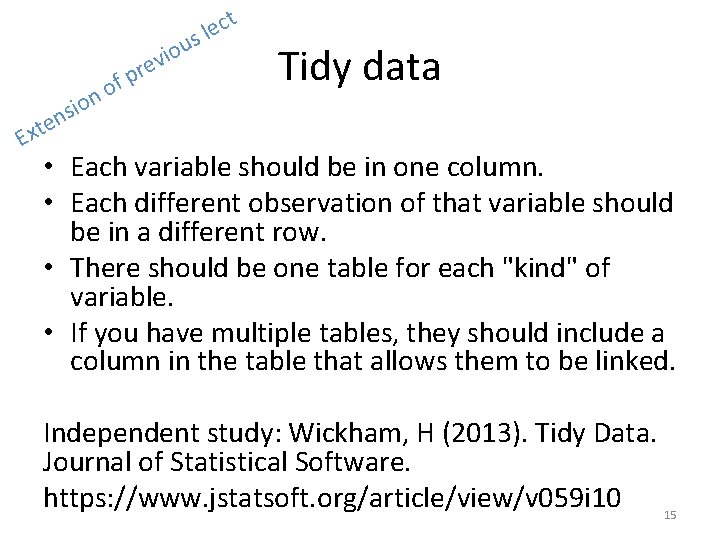 Extension of previous lect

Tidy data

• Each variable should be in one column.
• Each different observation of that variable should be in a different row.
• There should be one table for each "kind" of variable.
• If you have multiple tables, they should include a column in the table that allows them to be linked.

Independent study: Wickham, H (2013). Tidy Data. Journal of Statistical Software.
https://www.jstatsoft.org/article/view/v059i10

15